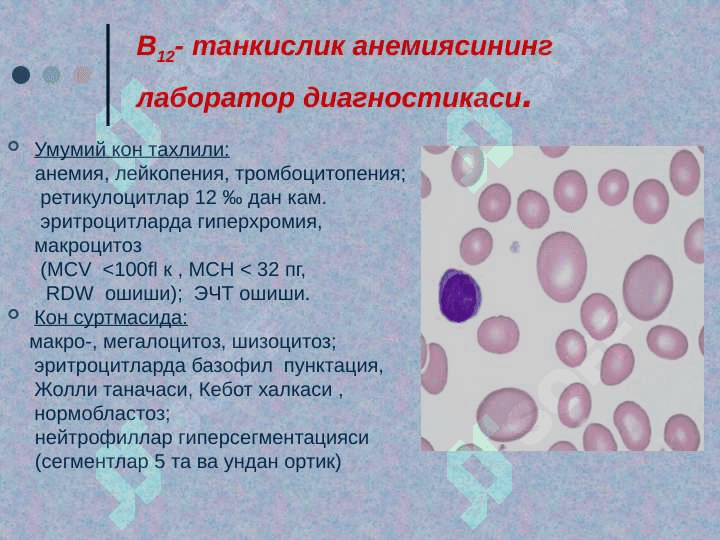 $B_{12}$- танкислик анемиясининг лаборатор диагностикаси.

Умумий кон тахлили:
анемия, лейкопения, тромбоцитопения; ретикулоцитлар 12 ‰ дан кам. эритроцитларда гиперхромия, макроцитоз (MCV <100fl к , MCH < 32 пг, RDW ошиши); ЭЧТ ошиши.

Кон суртмасида:
макро-, мегалоцитоз, шизоцитоз; эритроцитларда базофил пунктация, Жолли таначаси, Кебот халкаси , нормобластоз; нейтрофиллар гиперсегментацияси (сегментлар 5 та ва ундан ортик)